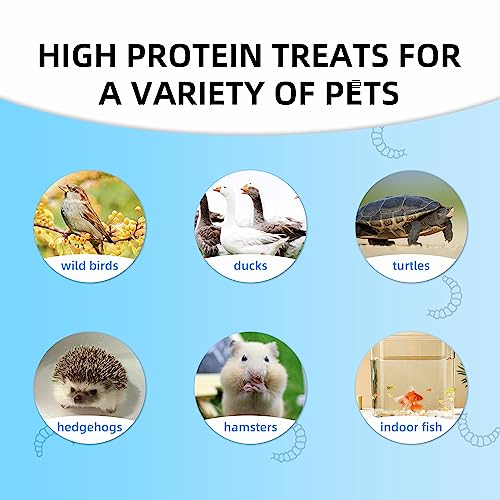 HIGH PROTEIN TREATS FOR A VARIETY OF PETS

wild birds

ducks

turtles

hedgehogs

hamsters

indoor fish